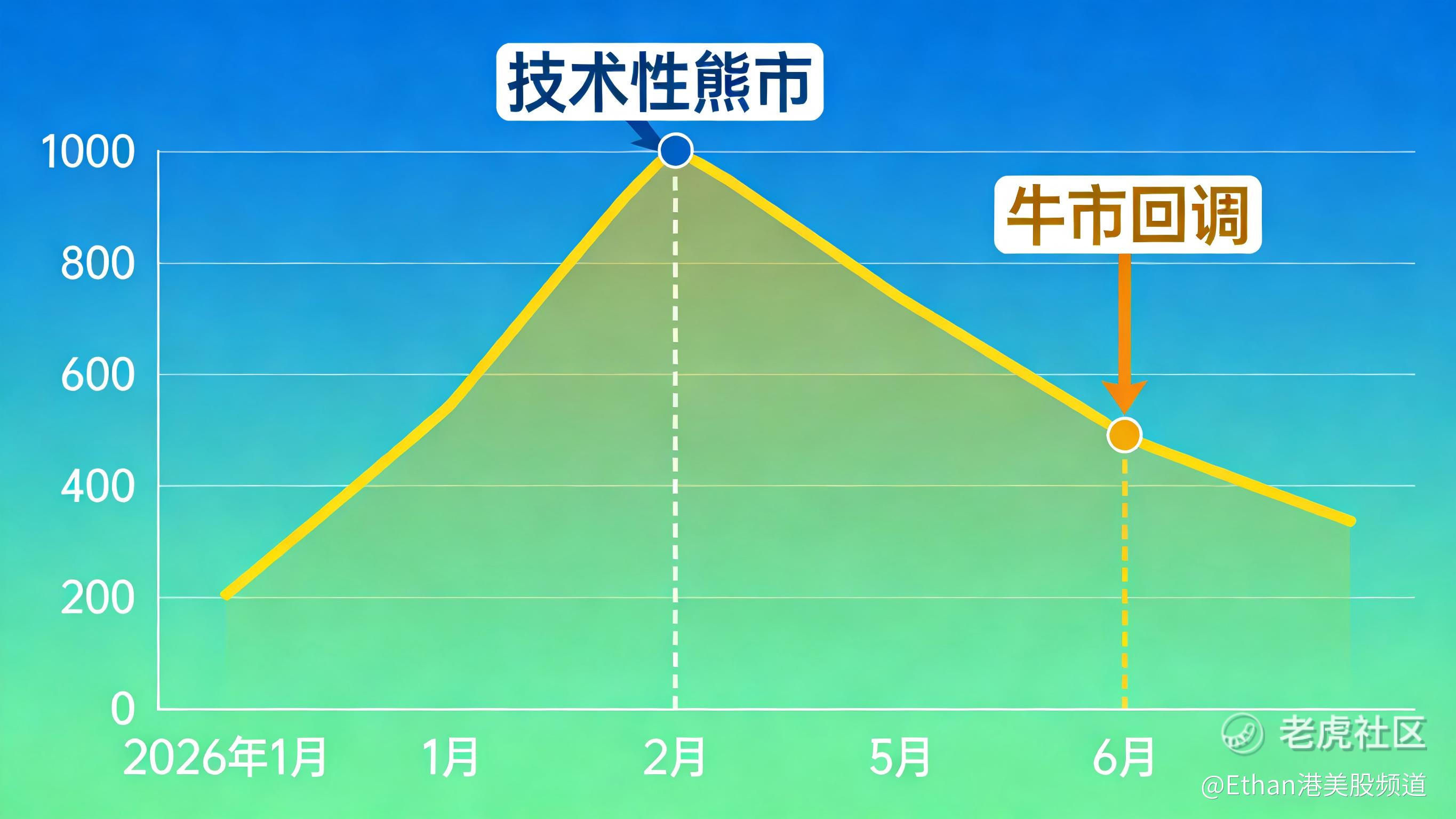 技术性熊市

牛市回调

1000
800
600
400
200
0

2026年1月
1月
2月
5月
6月

老虎社区
@Ethan港美股频道